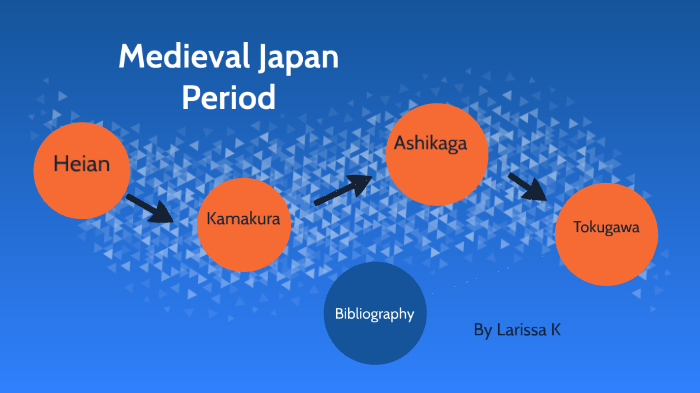 Medieval Japan Period

Heian

Kamakura

Ashikaga

Tokugawa

Bibliography

By Larissa K